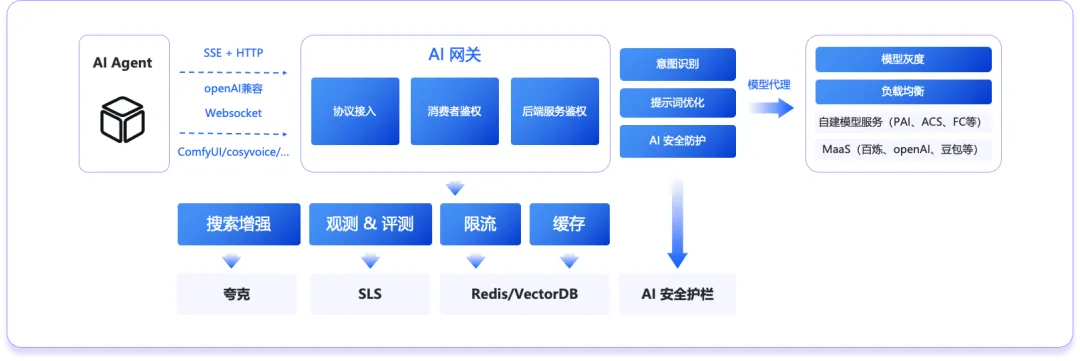 AI Agent

SSE + HTTP

openAI兼容

Websocket

ComfyUI/cosyvoice/...

AI 网关

协议接入

消费者鉴权

后端服务鉴权

意图识别

提示词优化

AI 安全防护

模型代理

模型灰度

负载均衡

自建模型服务（PAI、ACS、FC等）

MaaS（百炼、openAI、豆包等）

搜索增强

观测 & 评测

限流

缓存

夸克

SLS

Redis/VectorDB

AI 安全护栏